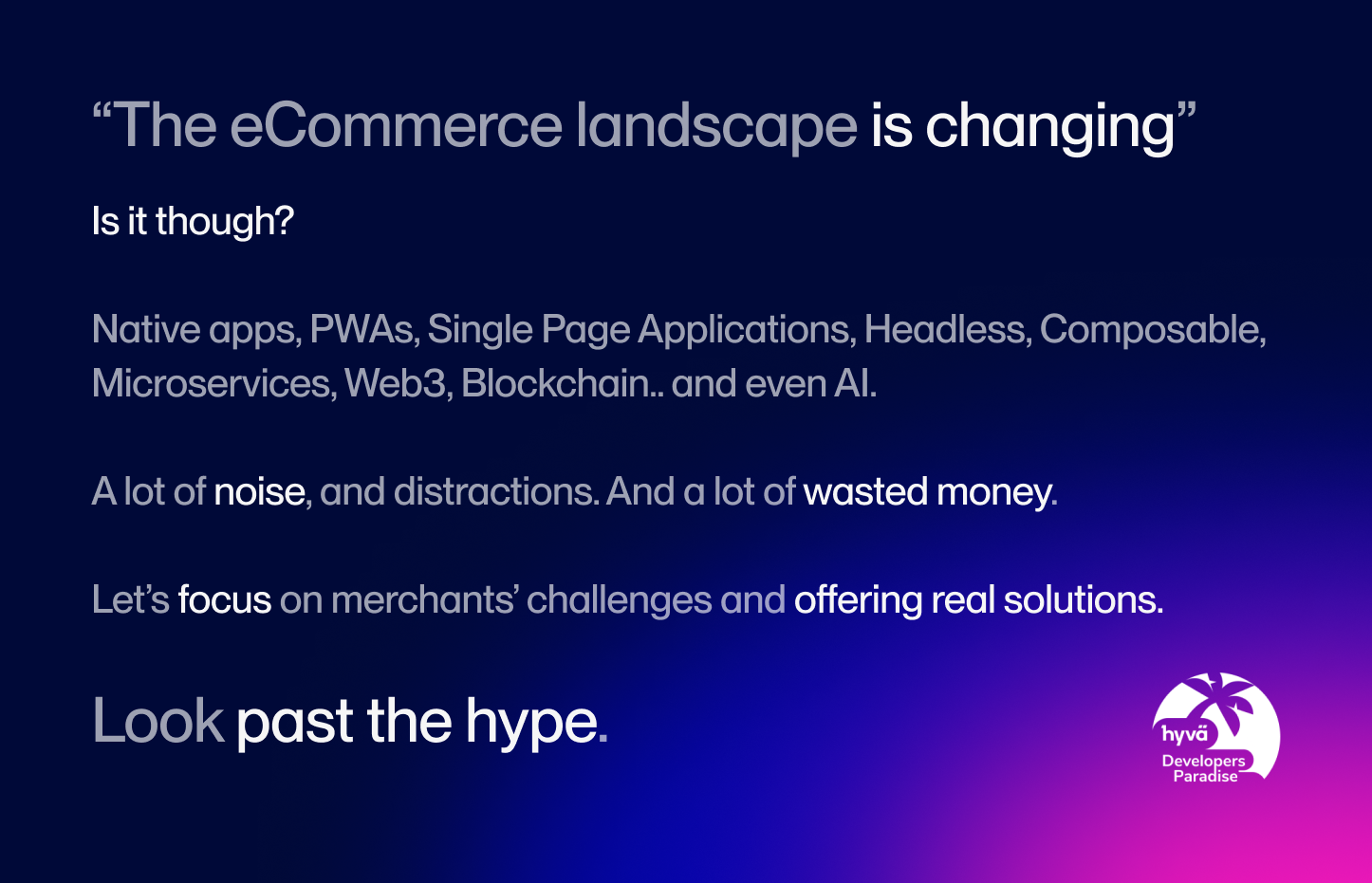 “The eCommerce landscape is changing”

Is it though?

Native apps, PWAs, Single Page Applications, Headless, Composable, Microservices, Web3, Blockchain.. and even AI.

A lot of noise, and distractions. And a lot of wasted money.

Let’s focus on merchants’ challenges and offering real solutions.

Look past the hype.

hyvä
Developers
Paradise